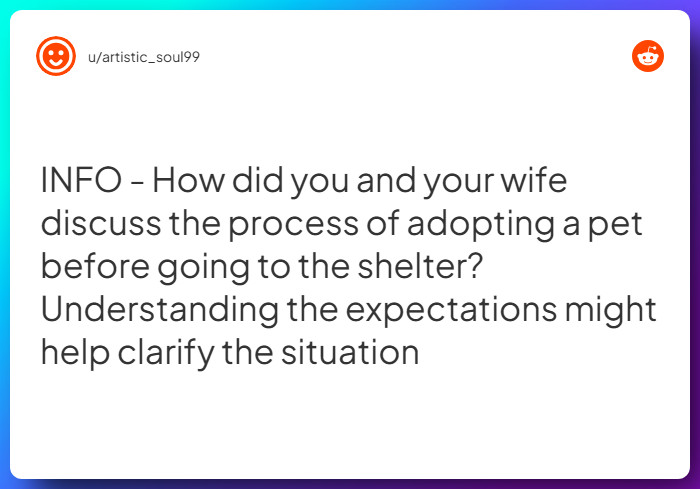 u/artistic_soul99

INFO - How did you and your wife discuss the process of adopting a pet before going to the shelter? Understanding the expectations might help clarify the situation